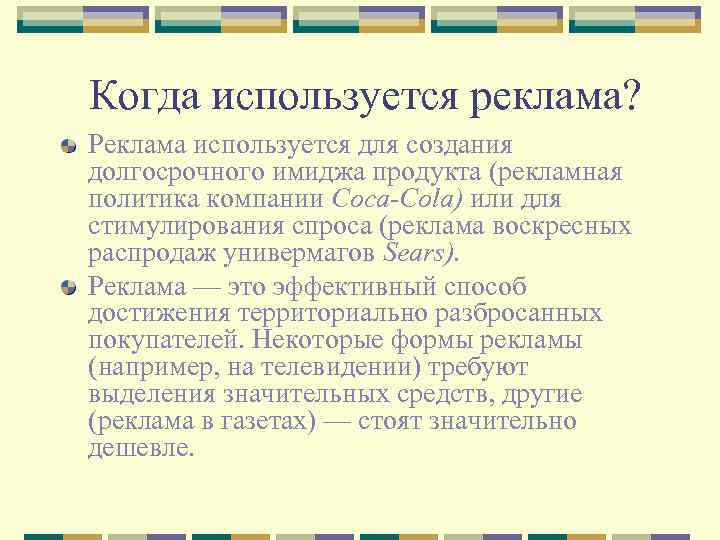 Когда используется реклама?

Реклама используется для создания долгосрочного имиджа продукта (рекламная политика компании Coca-Cola) или для стимулирования спроса (реклама воскресных распродаж универмагов Sears).

Реклама — это эффективный способ достижения территориально разбросанных покупателей. Некоторые формы рекламы (например, на телевидении) требуют выделения значительных средств, другие (реклама в газетах) — стоят значительно дешевле.